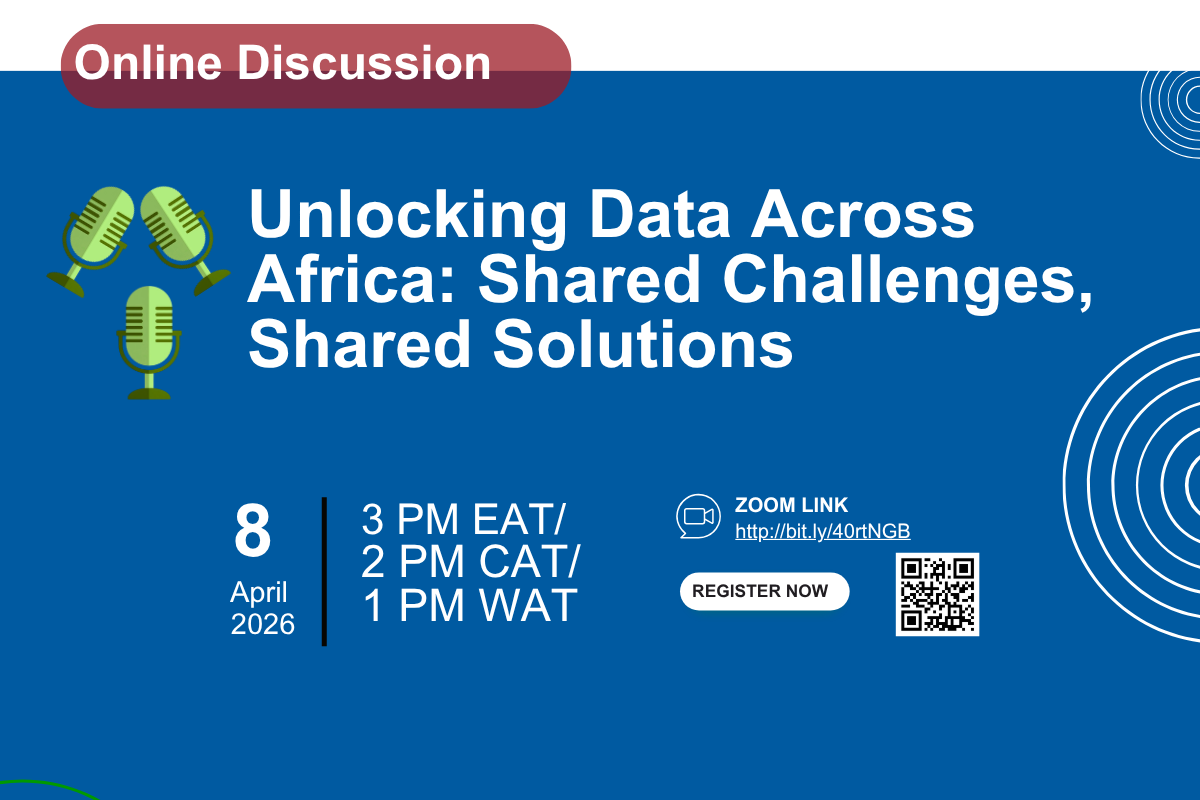 Online Discussion

Unlocking Data Across Africa: Shared Challenges, Shared Solutions

8
April
2026

3 PM EAT/
2 PM CAT/
1 PM WAT

ZOOM LINK
http://bit.ly/40rtNGB

REGISTER NOW